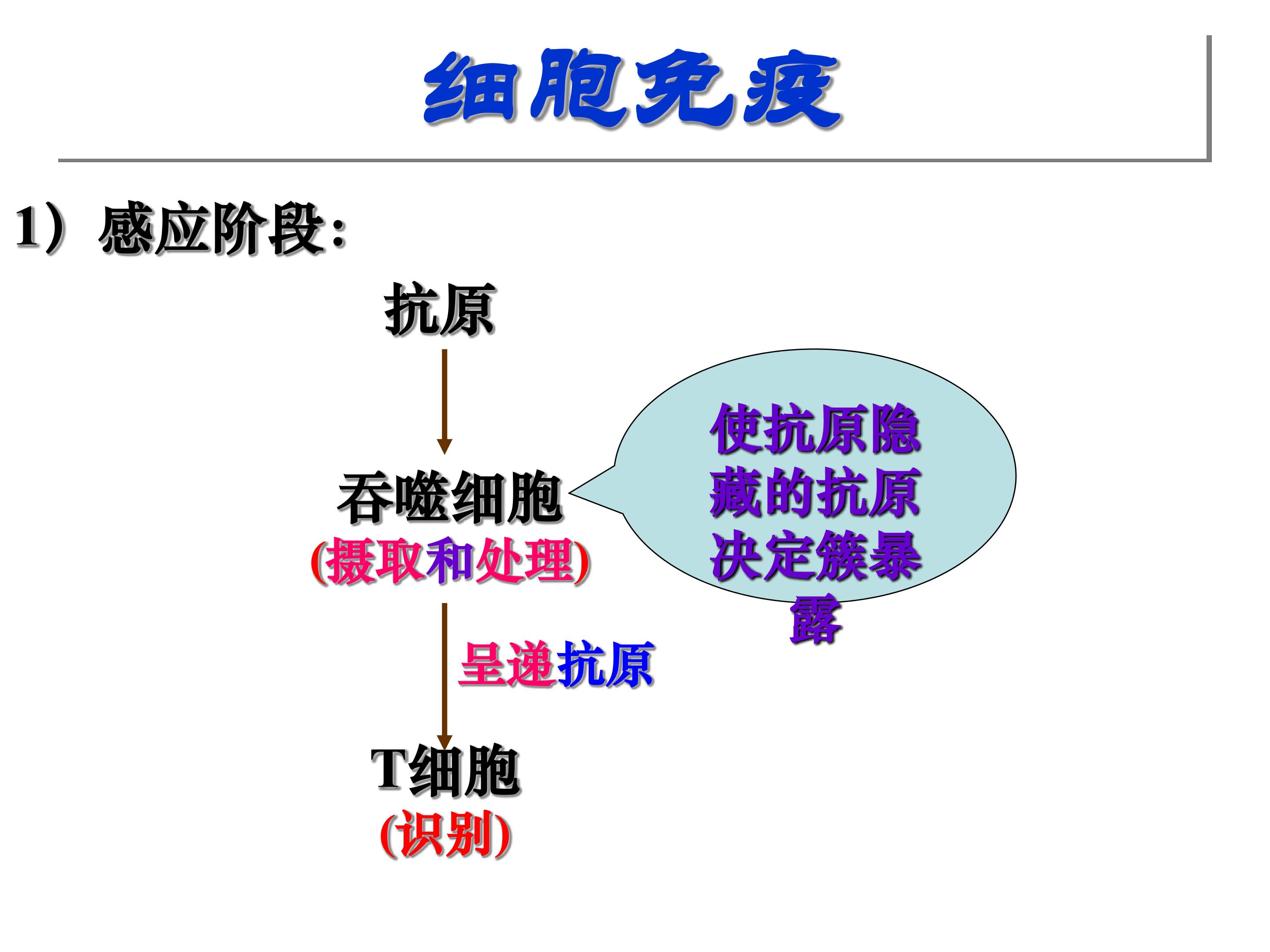 细胞免疫

1）感应阶段：

抗原

吞噬细胞
(摄取和处理)

使抗原隐藏的抗原决定簇暴露

呈递抗原

T细胞
(识别)